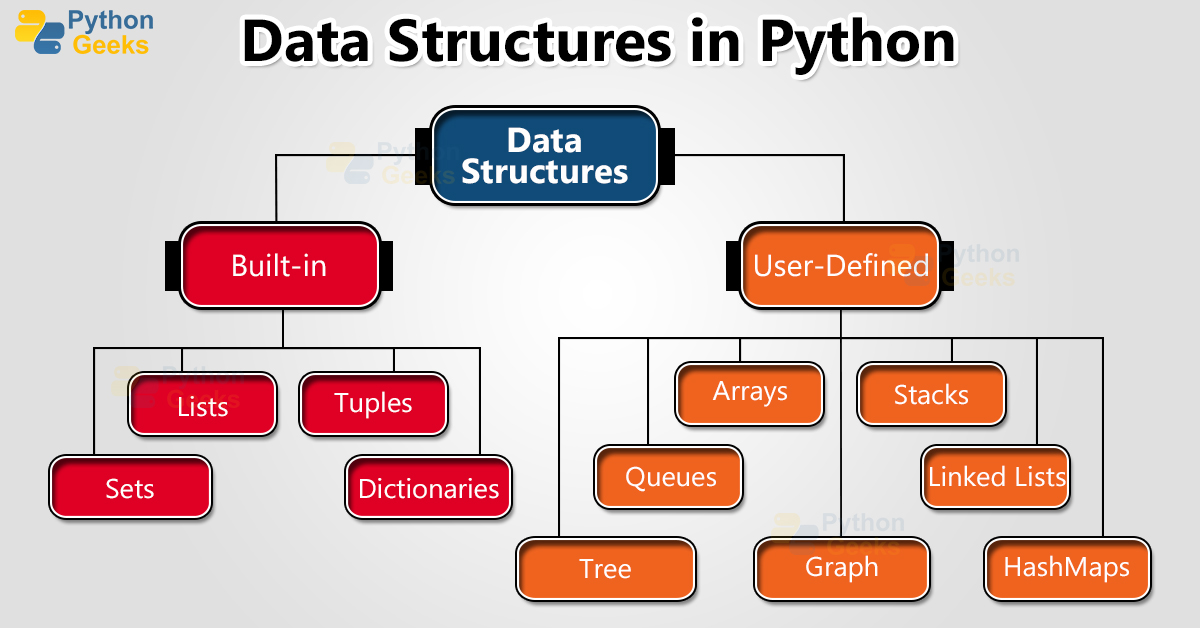 Python Geeks

Data Structures in Python

Data Structures

Built-in

User-Defined

Lists

Tuples

Sets

Dictionaries

Arrays

Stacks

Queues

Linked Lists

Tree

Graph

HashMaps